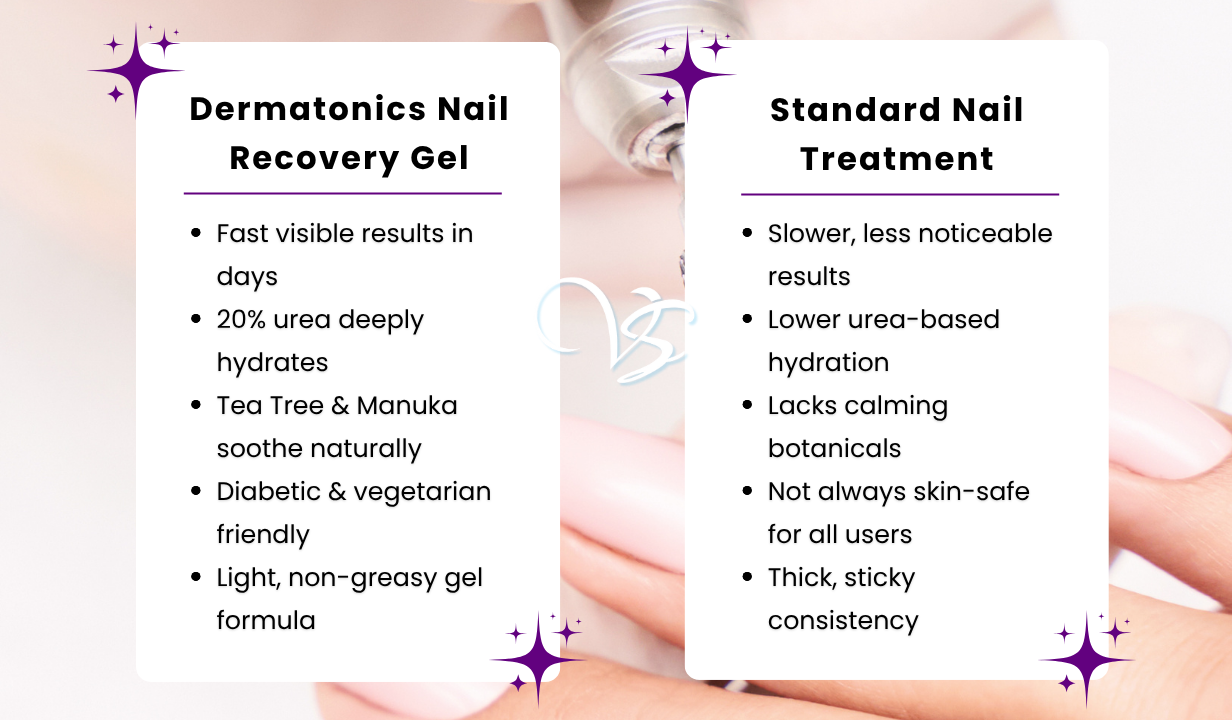 Dermatonics Nail Recovery Gel

- Fast visible results in days
- 20% urea deeply hydrates
- Tea Tree & Manuka soothe naturally
- Diabetic & vegetarian friendly
- Light, non-greasy gel formula

VS

Standard Nail Treatment

- Slower, less noticeable results
- Lower urea-based hydration
- Lacks calming botanicals
- Not always skin-safe for all users
- Thick, sticky consistency